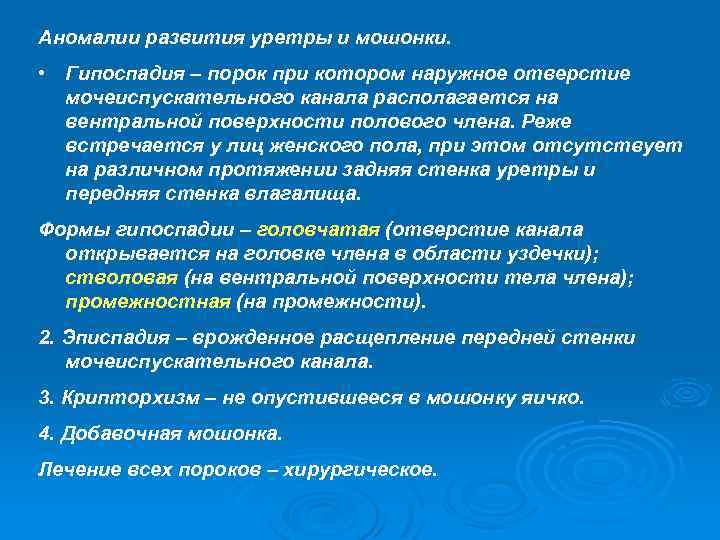 Аномалии развития уретры и мошонки.

• Гипоспадия – порок при котором наружное отверстие мочеиспускательного канала располагается на вентральной поверхности полового члена. Реже встречается у лиц женского пола, при этом отсутствует на различном протяжении задняя стенка уретры и передняя стенка влагалища.

Формы гипоспадии – головчатая (отверстие канала открывается на головке члена в области уздечки); стволовая (на вентральной поверхности тела члена); промежностная (на промежности).

2. Эписпадия – врожденное расщепление передней стенки мочеиспускательного канала.

3. Крипторхизм – не опустившееся в мошонку яичко.

4. Добавочная мошонка.

Лечение всех пороков – хирургическое.